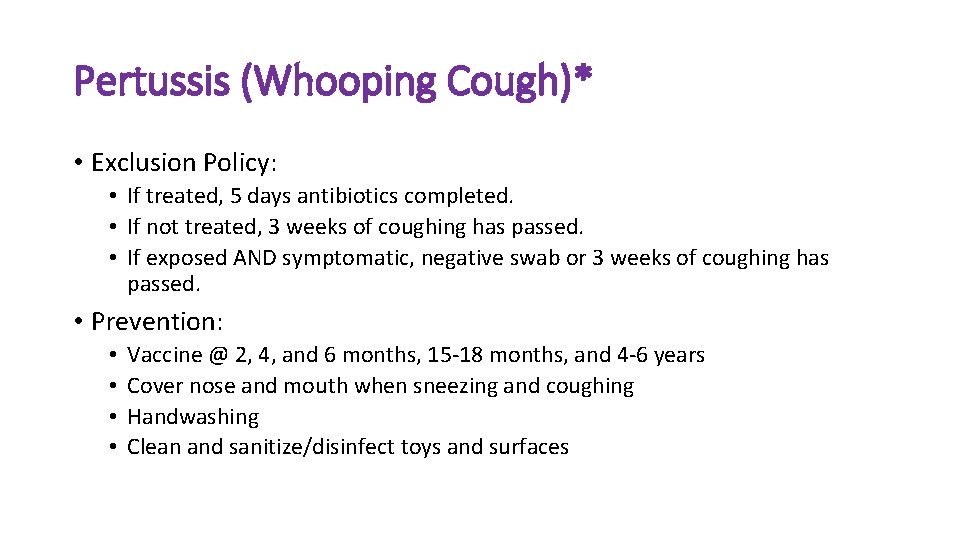 Pertussis (Whooping Cough)*

• Exclusion Policy:
  • If treated, 5 days antibiotics completed.
  • If not treated, 3 weeks of coughing has passed.
  • If exposed AND symptomatic, negative swab or 3 weeks of coughing has passed.

• Prevention:
  • Vaccine @ 2, 4, and 6 months, 15-18 months, and 4-6 years
  • Cover nose and mouth when sneezing and coughing
  • Handwashing
  • Clean and sanitize/disinfect toys and surfaces